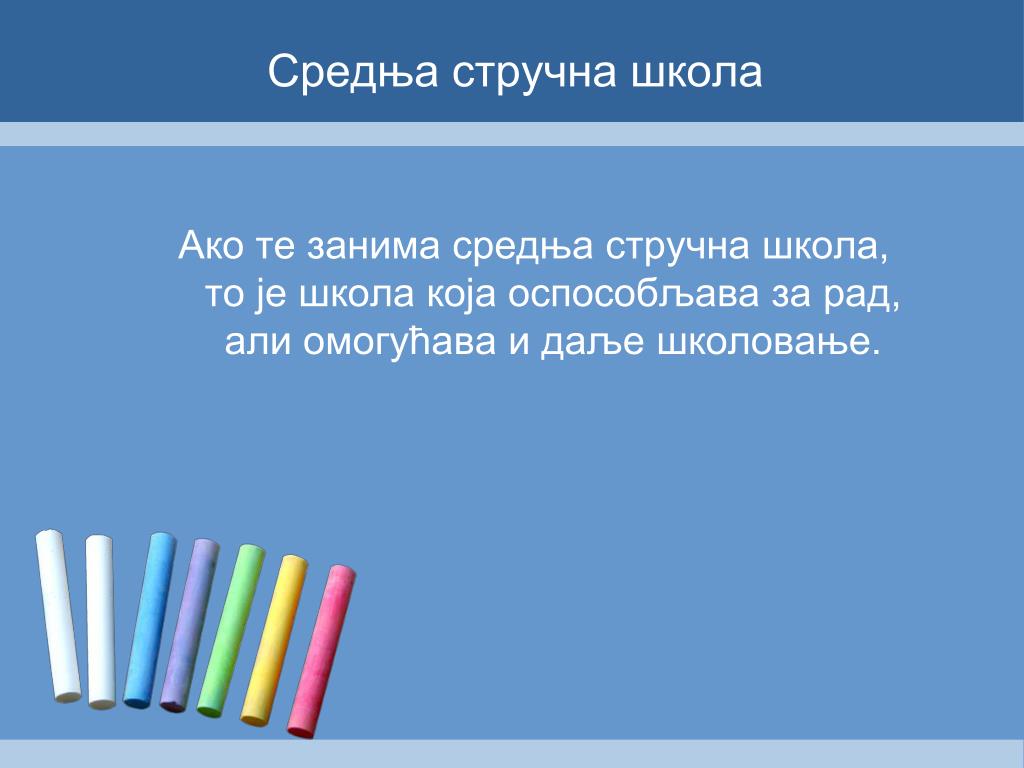 Средња стручна школа

Ако те занима средња стручна школа, то је школа која оспособљава за рад, али омогућава и даље школовање.